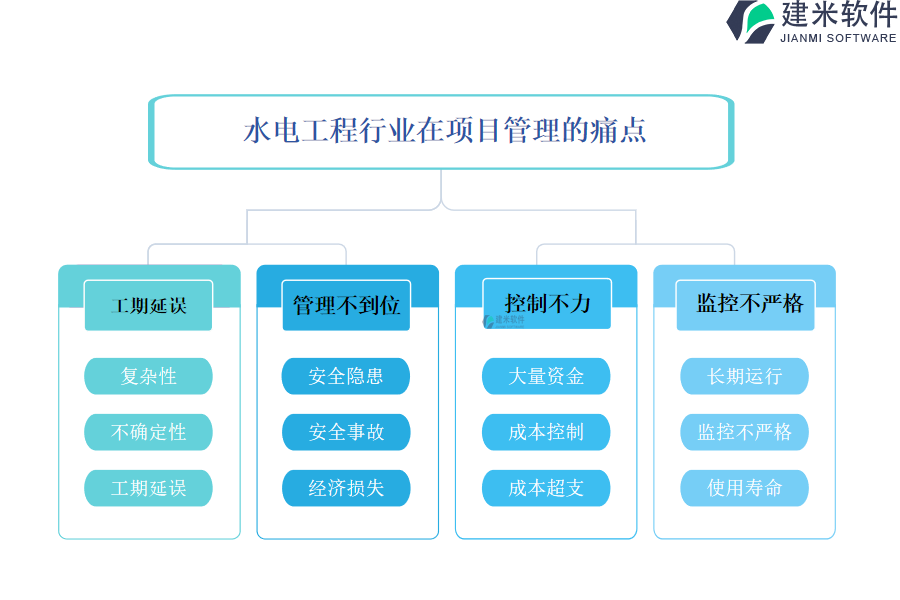 建米软件
JIANMI SOFTWARE

水电工程行业在项目管理的痛点

工期延误

复杂性

不确定性

工期延误

管理不到位

安全隐患

安全事故

经济损失

控制不力

建米软件

大量资金

成本控制

成本超支

监控不严格

长期运行

监控不严格

使用寿命